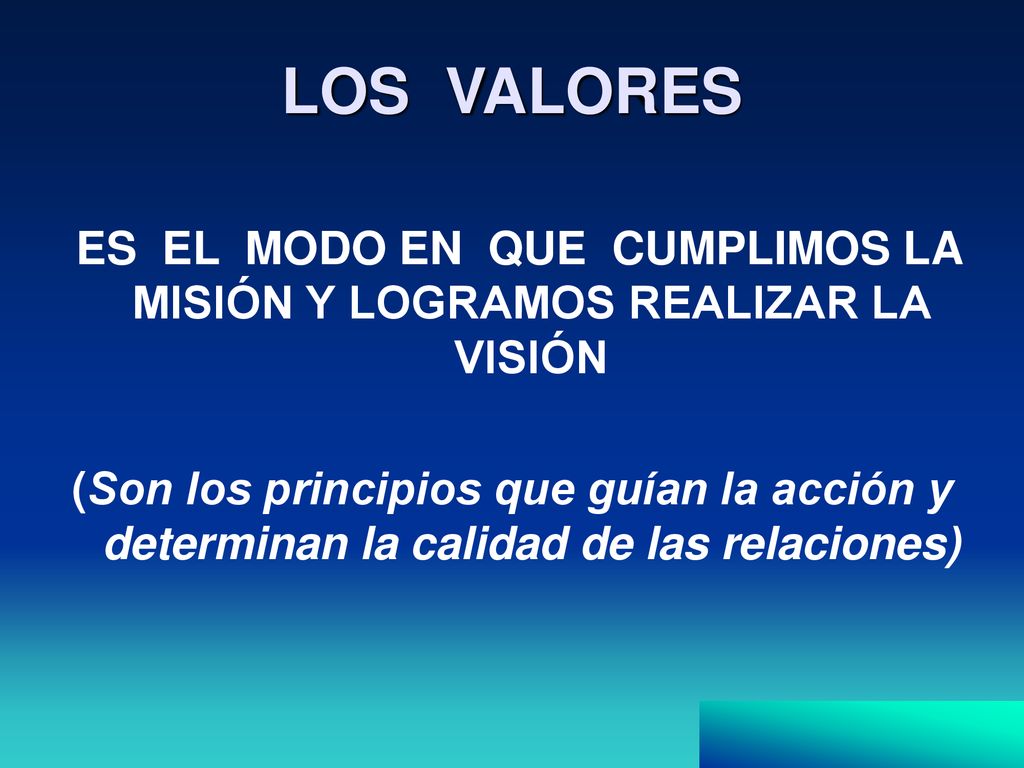 LOS VALORES

ES EL MODO EN QUE CUMPLIMOS LA MISIÓN Y LOGRAMOS REALIZAR LA VISIÓN

(Son los principios que guían la acción y determinan la calidad de las relaciones)